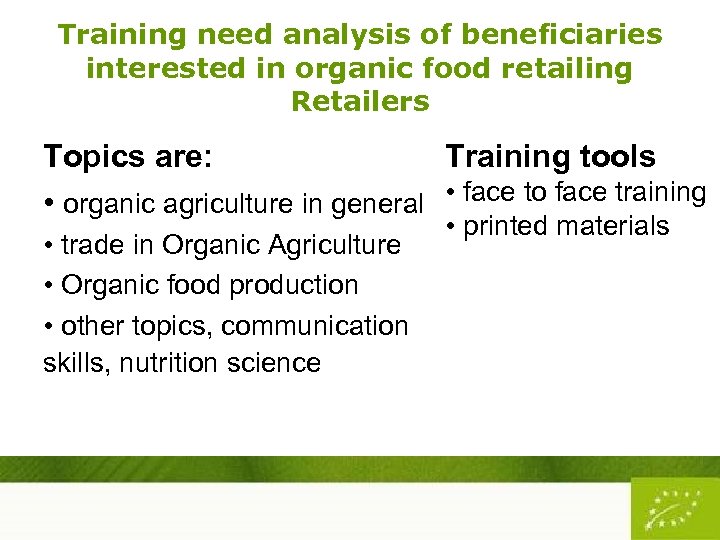 Training need analysis of beneficiaries interested in organic food retailing Retailers

Topics are:

• organic agriculture in general

• trade in Organic Agriculture

• Organic food production

• other topics, communication skills, nutrition science

Training tools

• face to face training

• printed materials